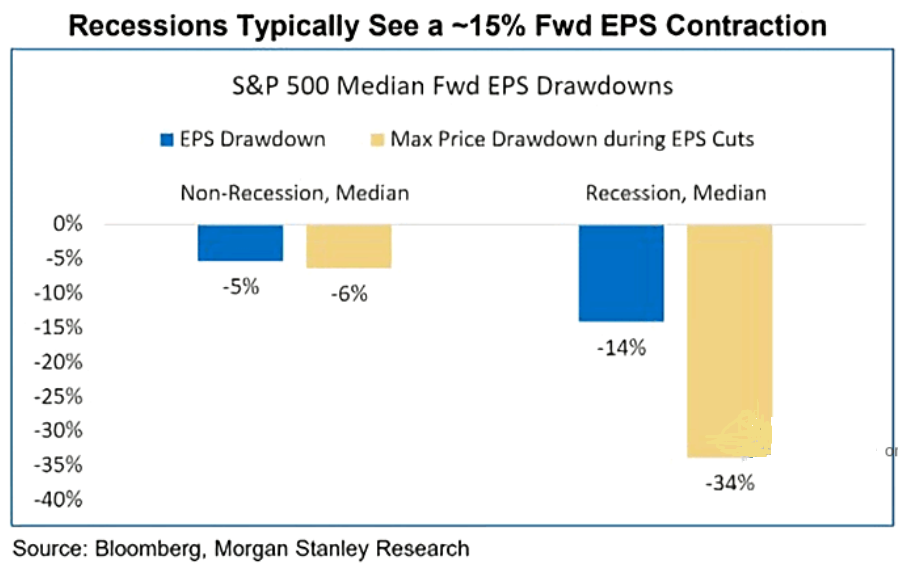 Recessions Typically See a ~15% Fwd EPS Contraction

S&P 500 Median Fwd EPS Drawdowns

EPS Drawdown
Max Price Drawdown during EPS Cuts

Non-Recession, Median
Recession, Median

0%
-5%
-10%
-15%
-20%
-25%
-30%
-35%
-40%

-5%
-6%
-14%
-34%

Source: Bloomberg, Morgan Stanley Research